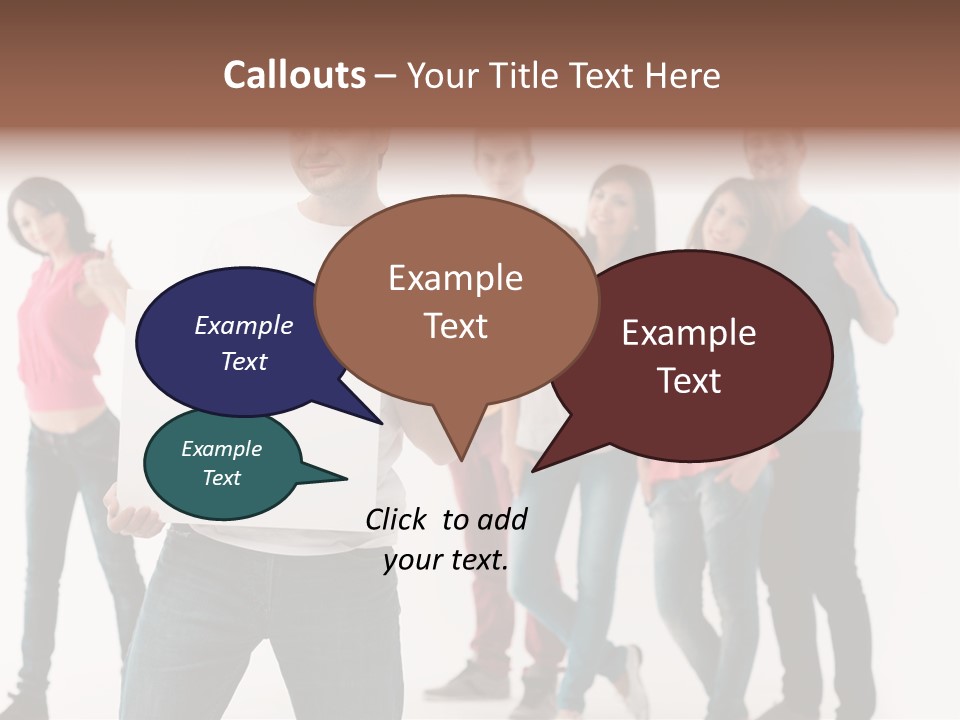 Callouts – Your Title Text Here

Example Text

Example Text

Example Text

Example Text

Click to add your text.